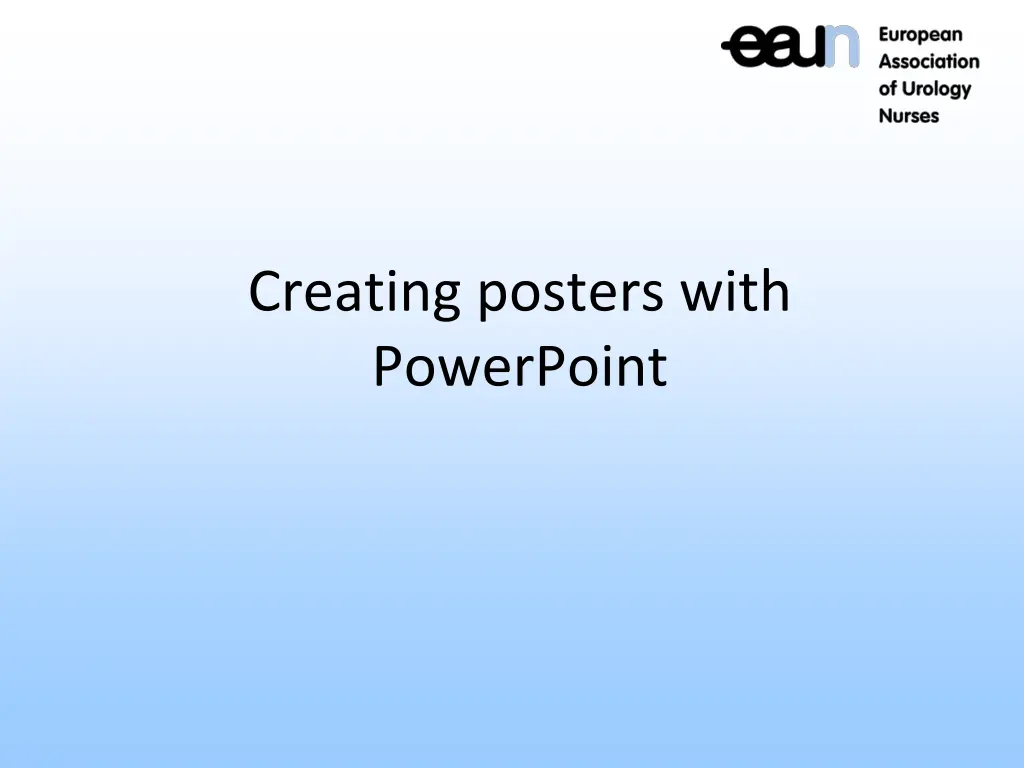 eaun European Association of Urology Nurses

Creating posters with PowerPoint